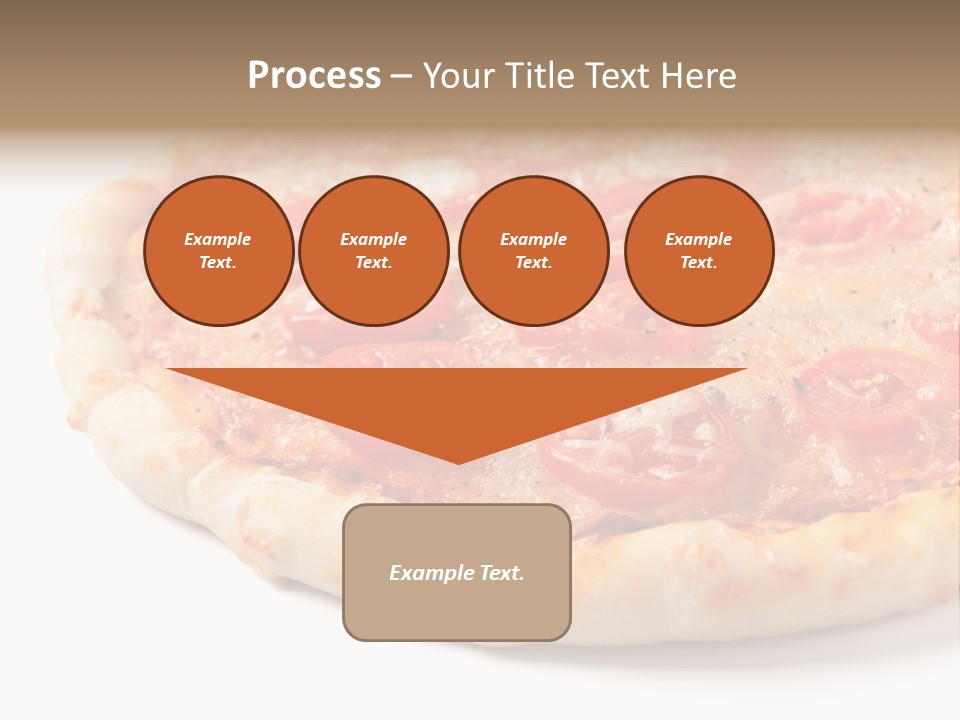 Process – Your Title Text Here

Example Text.

Example Text.

Example Text.

Example Text.

Example Text.